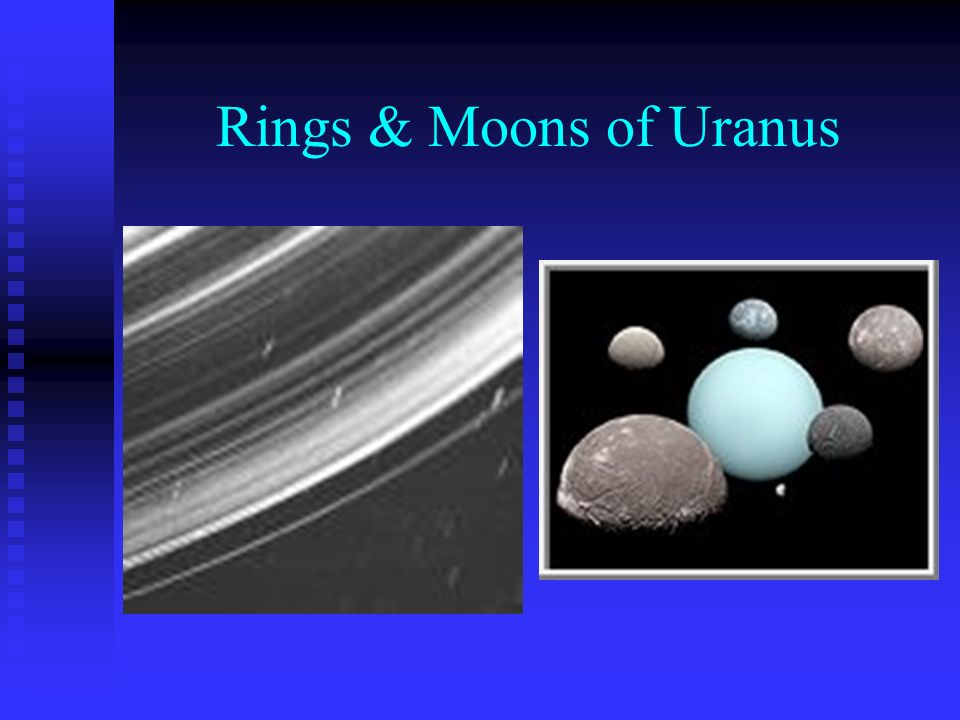 Rings & Moons of Uranus